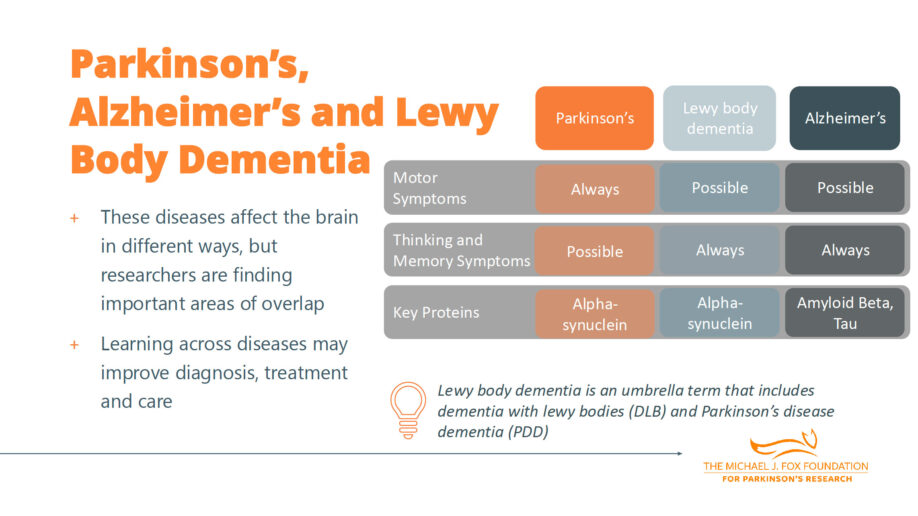 Parkinson's, Alzheimer's and Lewy Body Dementia

+ These diseases affect the brain in different ways, but researchers are finding important areas of overlap

+ Learning across diseases may improve diagnosis, treatment and care

| | Parkinson's | Lewy body dementia | Alzheimer's |
|---|---|---|---|
| Motor Symptoms | Always | Possible | Possible |
| Thinking and Memory Symptoms | Possible | Always | Always |
| Key Proteins | Alpha-synuclein | Alpha-synuclein | Amyloid Beta, Tau |

Lewy body dementia is an umbrella term that includes dementia with lewy bodies (DLB) and Parkinson's disease dementia (PDD)

THE MICHAEL J. FOX FOUNDATION FOR PARKINSON'S RESEARCH